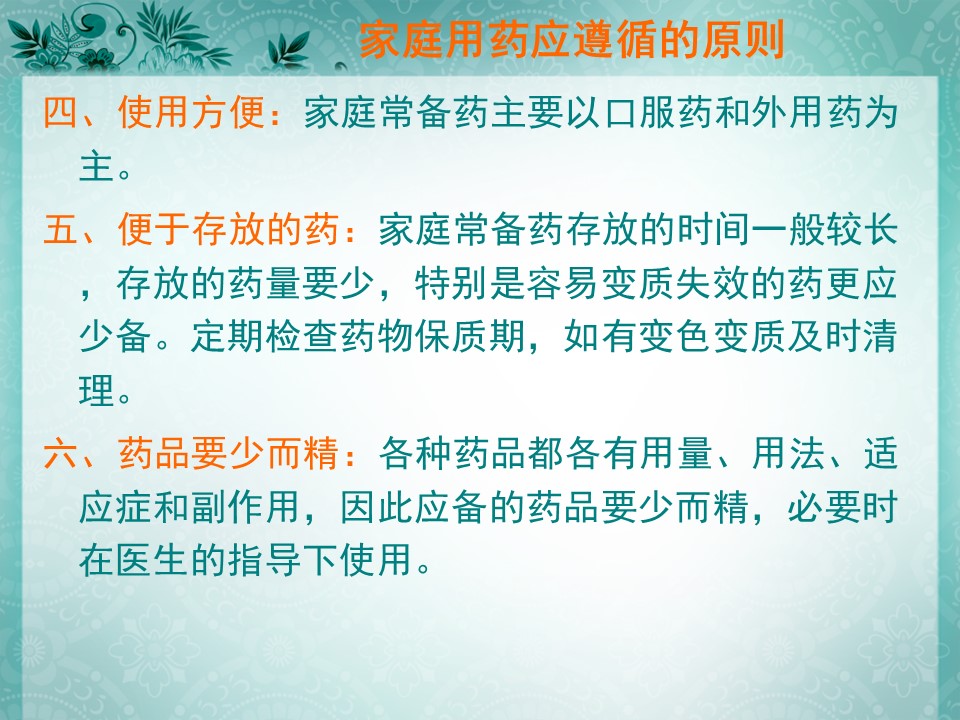 家庭用药应遵循的原则

四、使用方便：家庭常备药主要以口服药和外用药为主。

五、便于存放的药：家庭常备药存放的时间一般较长，存放的药量要少，特别是容易变质失效的药更应少备。定期检查药物保质期，如有变色变质及时清理。

六、药品要少而精：各种药品都各有用量、用法、适应症和副作用，因此应备的药品要少而精，必要时在医生的指导下使用。